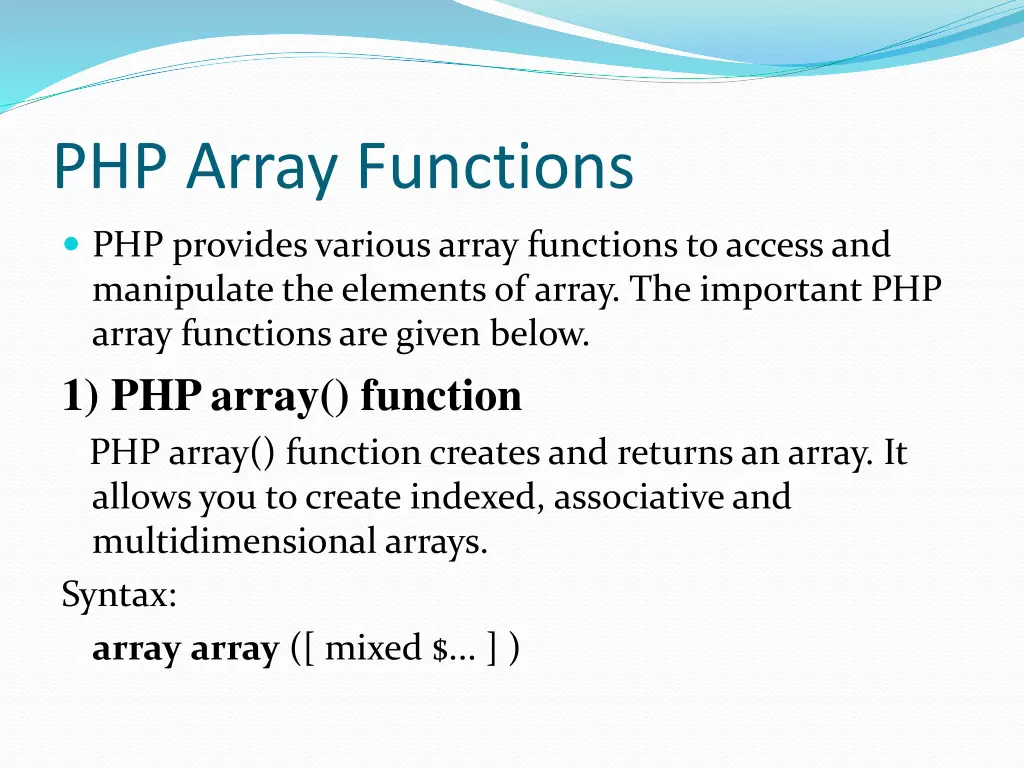 PHP Array Functions

PHP provides various array functions to access and manipulate the elements of array. The important PHP array functions are given below.

1) PHP array() function

PHP array() function creates and returns an array. It allows you to create indexed, associative and multidimensional arrays.

Syntax:

array array ([ mixed \$... ] )